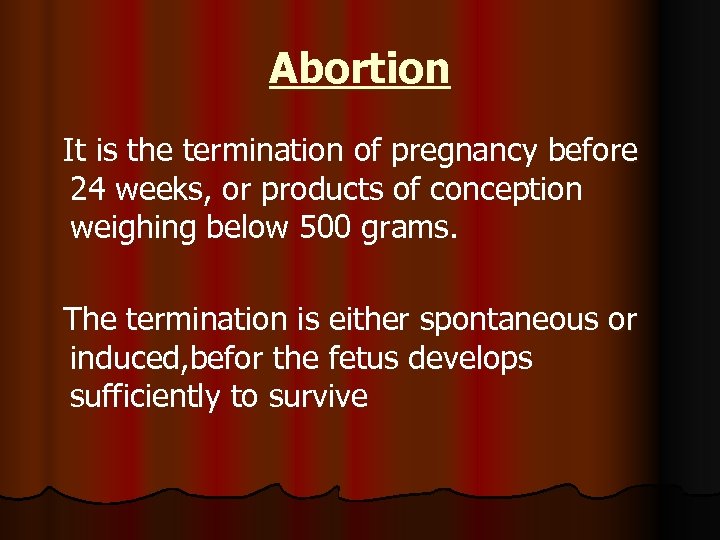 Abortion

It is the termination of pregnancy before 24 weeks, or products of conception weighing below 500 grams.

The termination is either spontaneous or induced,befor the fetus develops sufficiently to survive